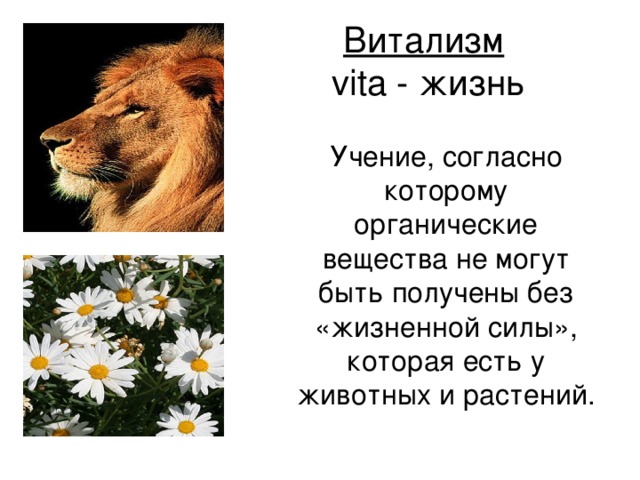 Витализм
vita - жизнь

Учение, согласно которому органические вещества не могут быть получены без «жизненной силы», которая есть у животных и растений.